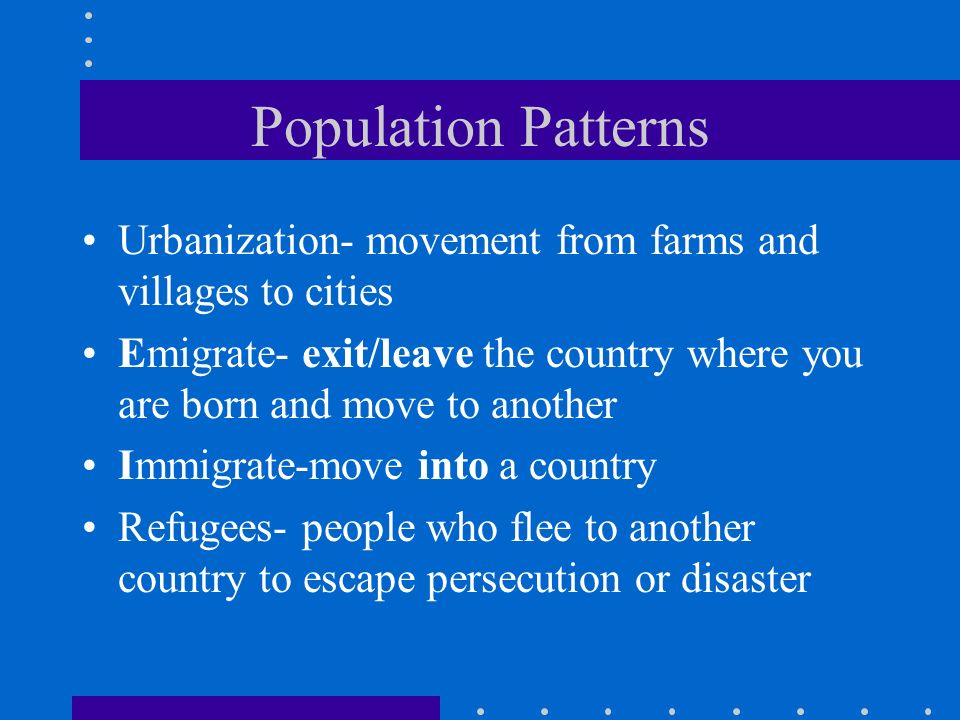 Population Patterns

• Urbanization- movement from farms and villages to cities
• Emigrate- exit/leave the country where you are born and move to another
• Immigrate-move into a country
• Refugees- people who flee to another country to escape persecution or disaster